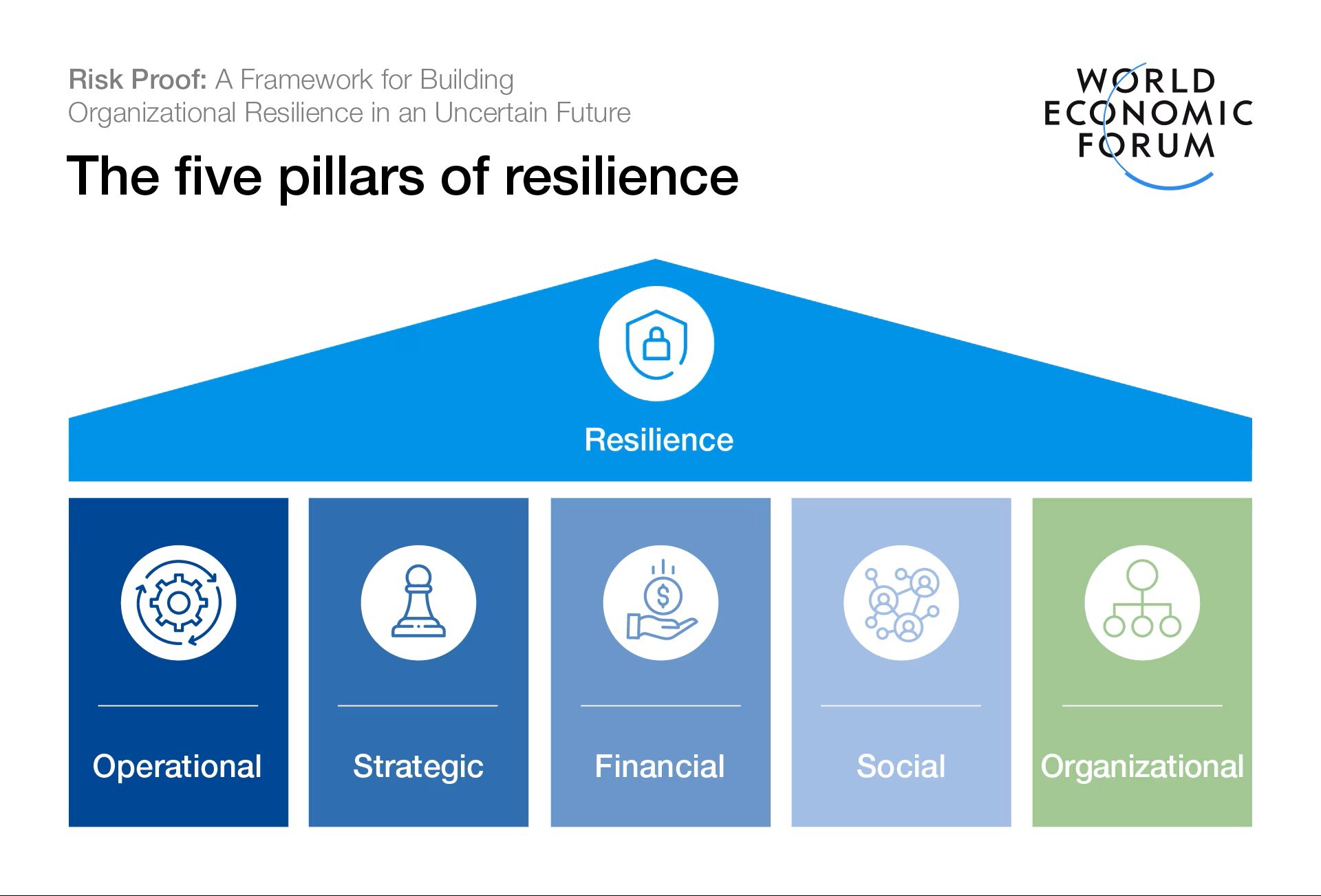 Risk Proof: A Framework for Building Organizational Resilience in an Uncertain Future

WORLD ECONOMIC FORUM

The five pillars of resilience

Resilience

Operational

Strategic

Financial

Social

Organizational